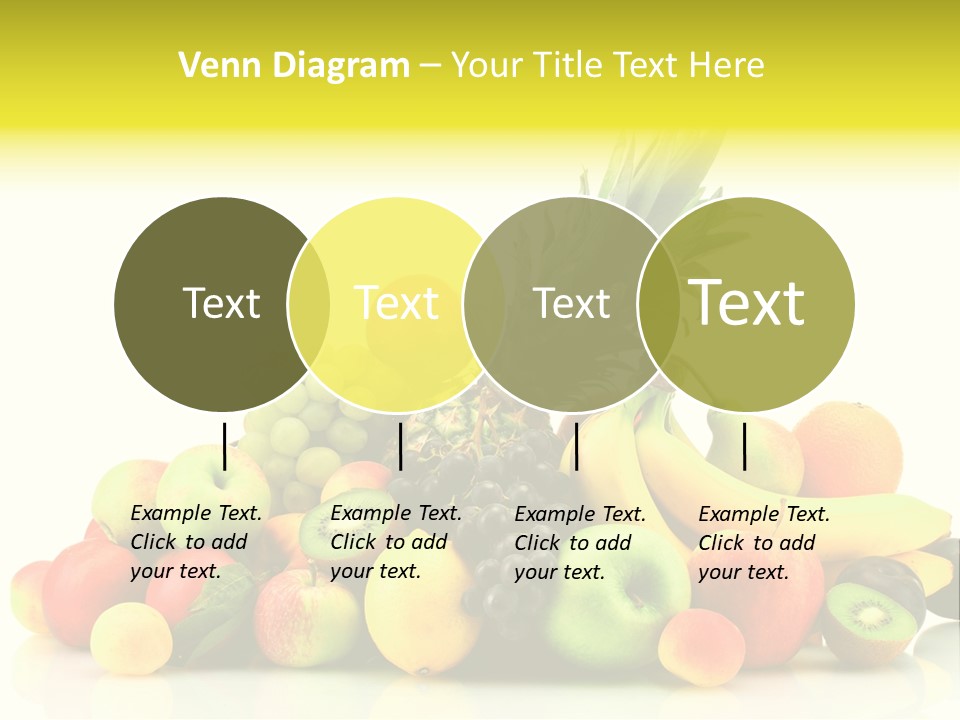 Venn Diagram – Your Title Text Here

Text

Text

Text

Text

Example Text. Click to add your text.

Example Text. Click to add your text.

Example Text. Click to add your text.

Example Text. Click to add your text.